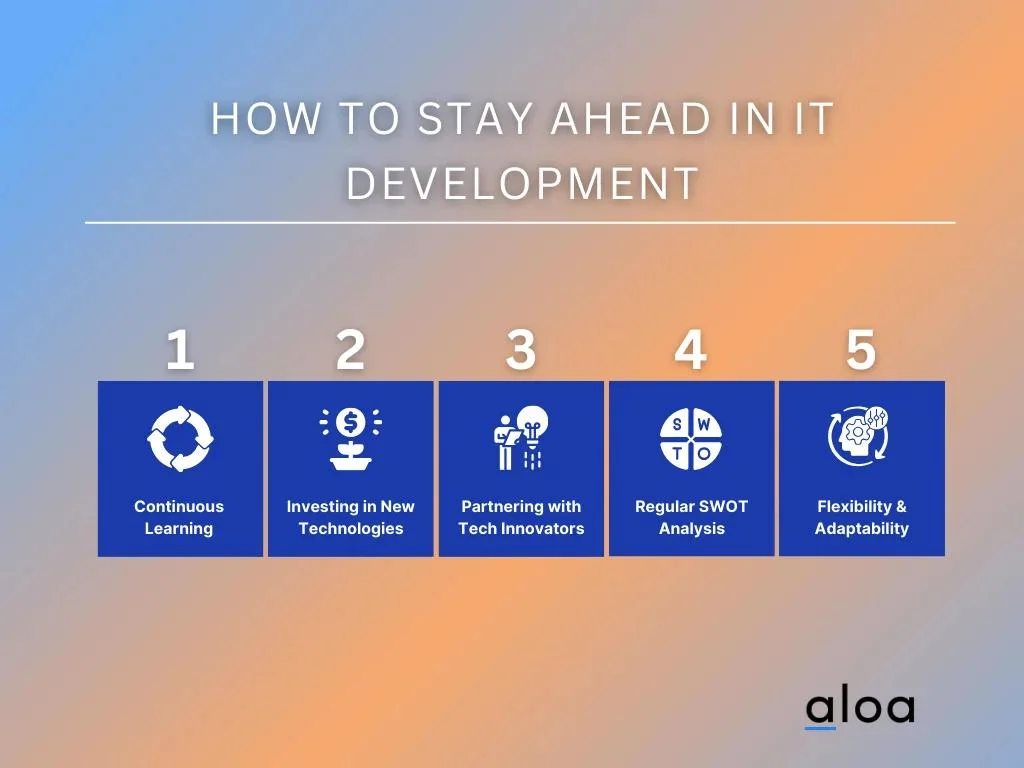 HOW TO STAY AHEAD IN IT DEVELOPMENT

1
Continuous Learning

2
Investing in New Technologies

3
Partnering with Tech Innovators

4
S W T O
Regular SWOT Analysis

5
Flexibility & Adaptability

aloa